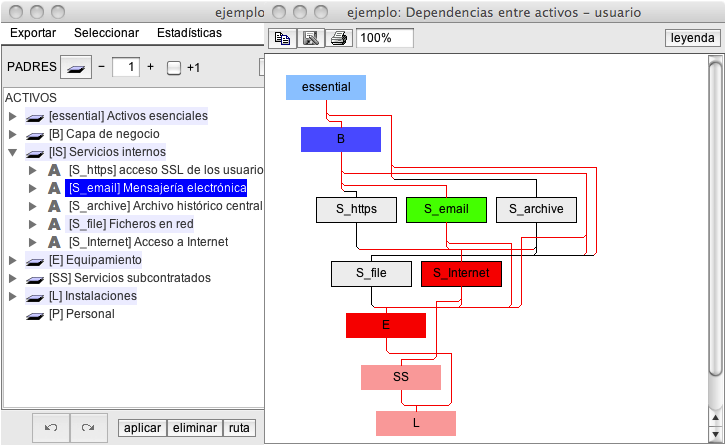 ejemplo

Exportar Seleccionar Estadísticas

PADRES − 1 + +1

ACTIVOS
[essential] Activos esenciales
[B] Capa de negocio
[IS] Servicios internos
[S_https] acceso SSL de los usuario
[S_email] Mensajería electrónica
[S_archive] Archivo histórico central
[S_file] Ficheros en red
[S_Internet] Acceso a Internet
[E] Equipamiento
[SS] Servicios subcontratados
[L] Instalaciones
[P] Personal

aplicar eliminar ruta

ejemplo: Dependencias entre activos – usuario

100%

leyenda

essential
B
S_https
S_email
S_archive
S_file
S_Internet
E
SS
L